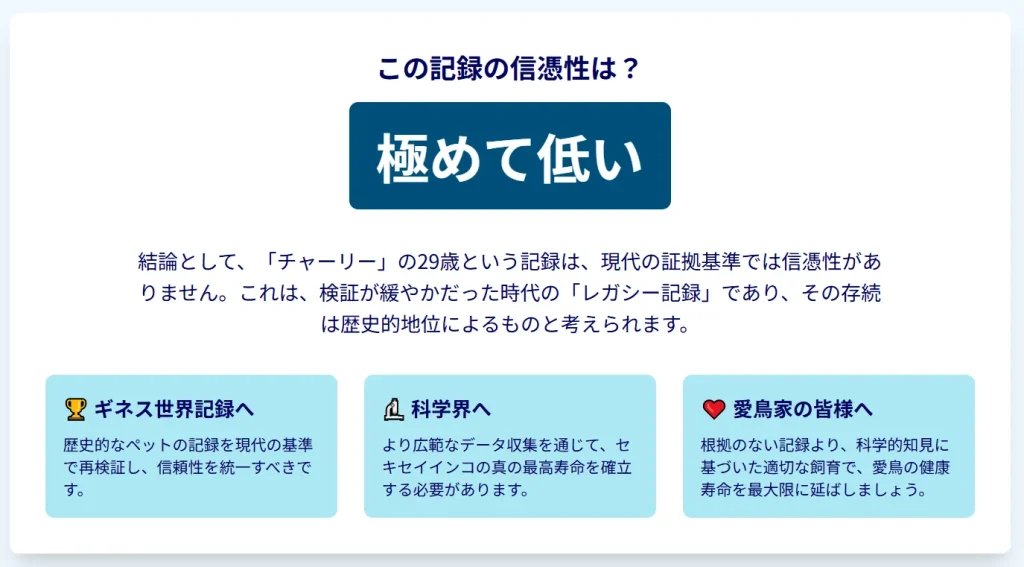 この記録の信憑性は？

極めて低い

結論として、「チャーリー」の29歳という記録は、現代の証拠基準では信憑性がありません。これは、検証が緩やかだった時代の「レガシー記録」であり、その存続は歴史的地位によるものと考えられます。

🏆 ギネス世界記録へ

歴史的なペットの記録を現代の基準で再検証し、信頼性を統一すべきです。

🔬 科学界へ

より広範なデータ収集を通じて、セキセイインコの真の最高寿命を確立する必要があります。

❤️ 愛鳥家の皆様へ

根拠のない記録より、科学的知見に基づいた適切な飼育で、愛鳥の健康寿命を最大限に延ばしましょう。